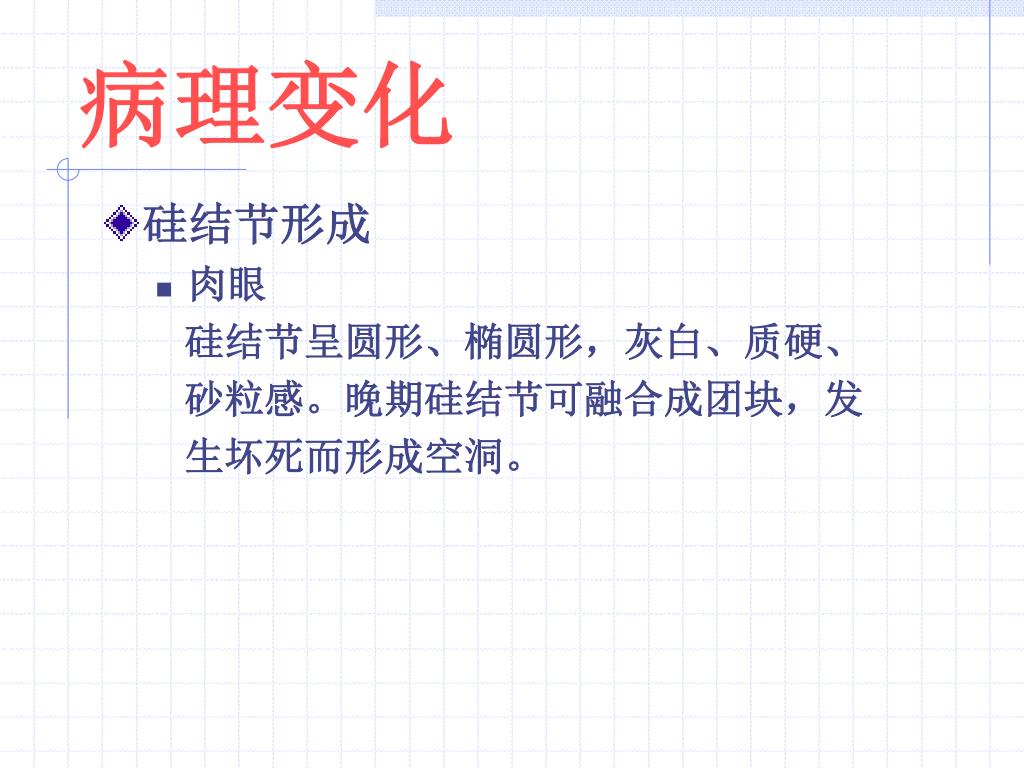 病理变化

硅结节形成

肉眼
硅结节呈圆形、椭圆形，灰白、质硬、砂粒感。晚期硅结节可融合成团块，发生坏死而形成空洞。